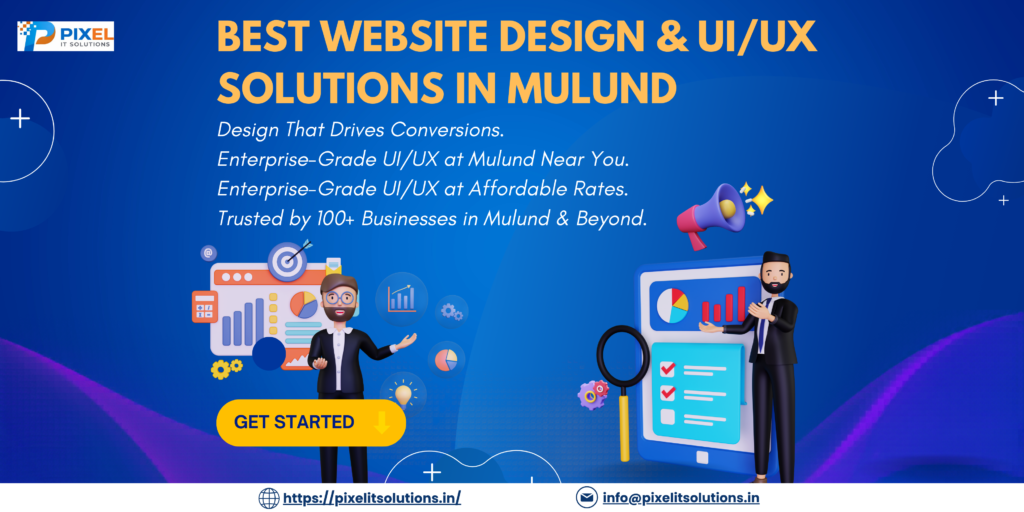 PIXEL
IT SOLUTIONS

BEST WEBSITE DESIGN & UI/UX SOLUTIONS IN MULUND

Design That Drives Conversions.
Enterprise-Grade UI/UX at Mulund Near You.
Enterprise-Grade UI/UX at Affordable Rates.
Trusted by 100+ Businesses in Mulund & Beyond.

GET STARTED

https://pixelitsolutions.in/

info@pixelitsolutions.in